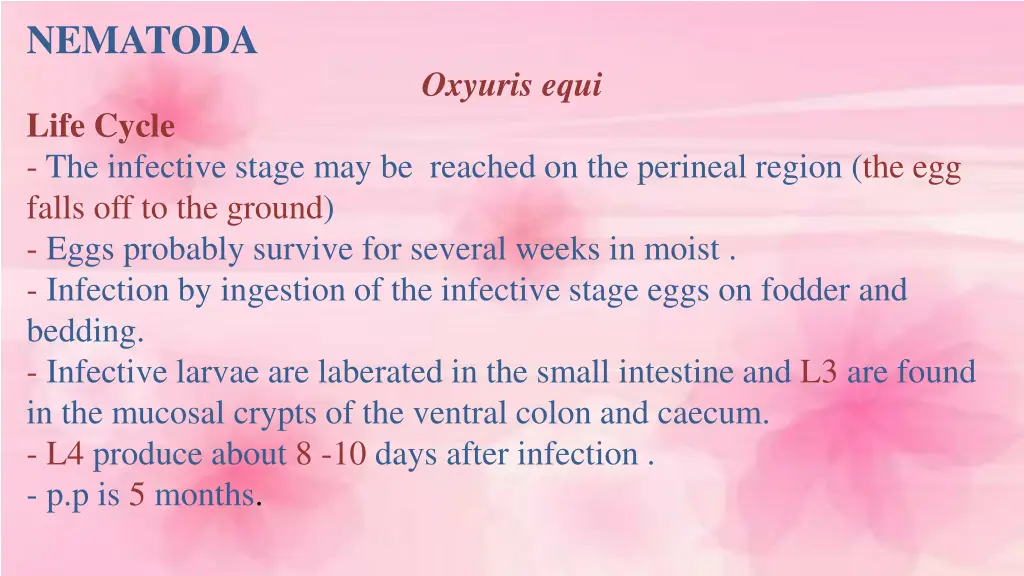 NEMATODA

Oxyuris equi

Life Cycle
- The infective stage may be reached on the perineal region (the egg falls off to the ground)
- Eggs probably survive for several weeks in moist .
- Infection by ingestion of the infective stage eggs on fodder and bedding.
- Infective larvae are laberated in the small intestine and L3 are found in the mucosal crypts of the ventral colon and caecum.
- L4 produce about 8 -10 days after infection .
- p.p is 5 months.